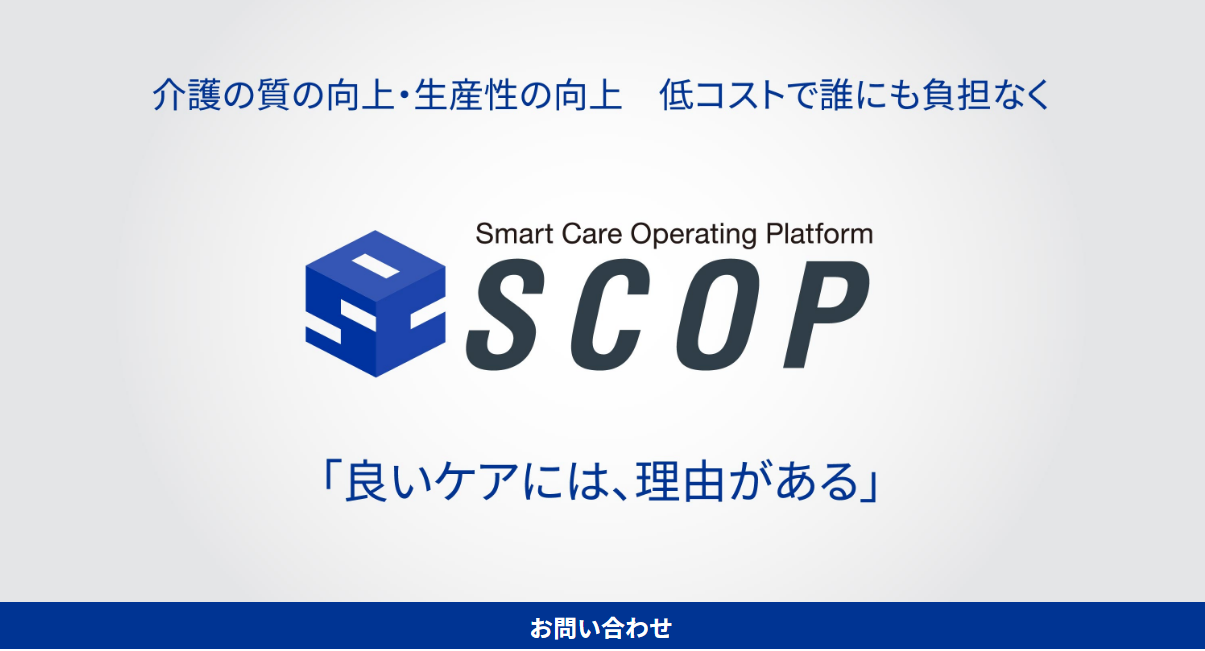 介護の質の向上・生産性の向上　低コストで誰にも負担なく

Smart Care Operating Platform

SCOP

「良いケアには、理由がある」

お問い合わせ